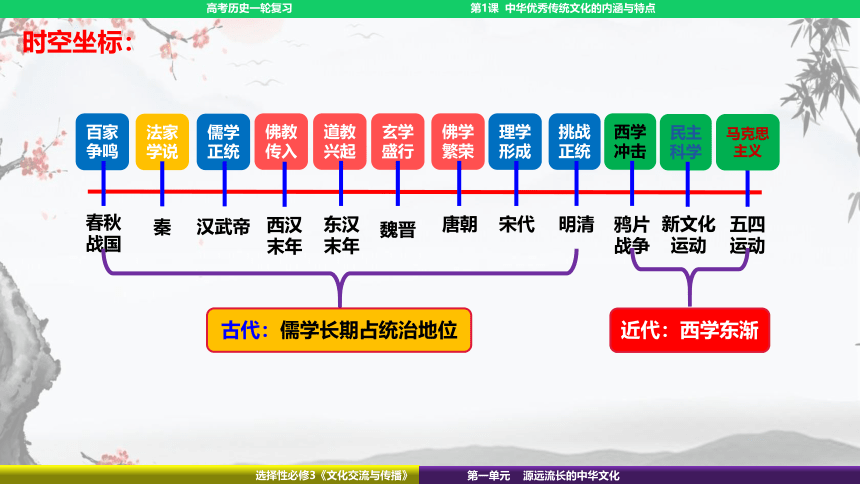 高考历史一轮复习

第1课　中华优秀传统文化的内涵与特点

时空坐标：

百家争鸣　法家学说　儒学正统　佛教传入　道教兴起　玄学盛行　佛学繁荣　理学形成　挑战正统　西学冲击　民主科学　马克思主义

春秋战国　秦　汉武帝　西汉末年　东汉末年　魏晋　唐朝　宋代　明清　鸦片战争　新文化运动　五四运动

古代：儒学长期占统治地位

近代：西学东渐

选择性必修3《文化交流与传播》

第一单元　源远流长的中华文化